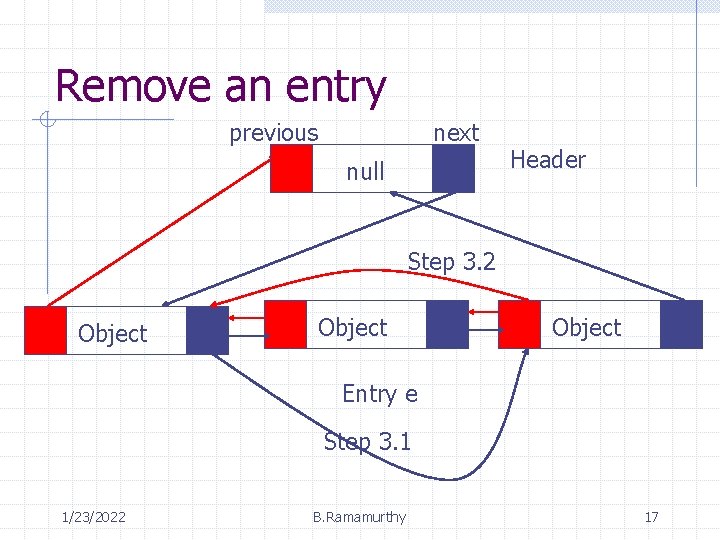 Remove an entry

previous

next

null

Header

Step 3.2

Object

Object

Object

Entry e

Step 3.1

1/23/2022

B.Ramamurthy

17